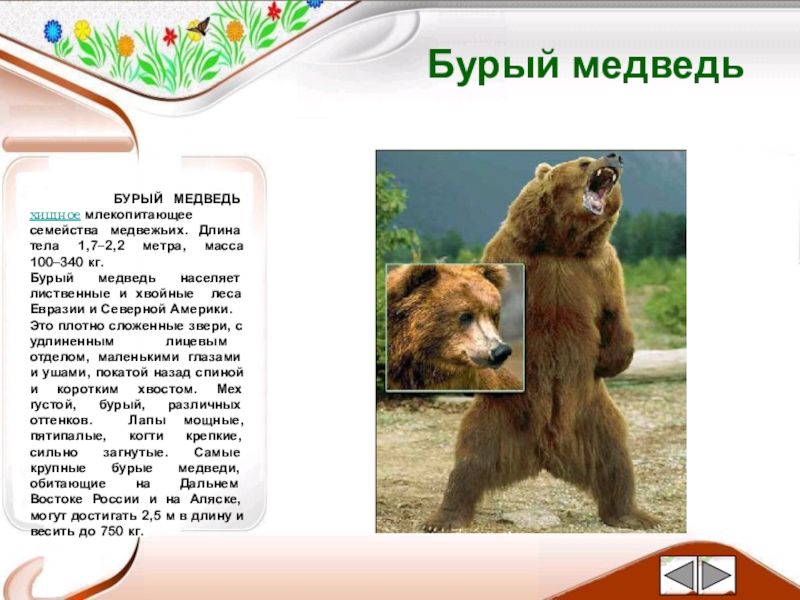 Бурый медведь

БУРЫЙ МЕДВЕДЬ хищное млекопитающее семейства медвежьих. Длина тела 1,7–2,2 метра, масса 100–340 кг.
Бурый медведь населяет лиственные и хвойные леса Евразии и Северной Америки.
Это плотно сложенные звери, с удлиненным лицевым отделом, маленькими глазами и ушами, покатой назад спиной и коротким хвостом. Мех густой, бурый, различных оттенков. Лапы мощные, пятипалые, когти крепкие, сильно загнутые. Самые крупные бурые медведи, обитающие на Дальнем Востоке России и на Аляске, могут достигать 2,5 м в длину и весить до 750 кг.